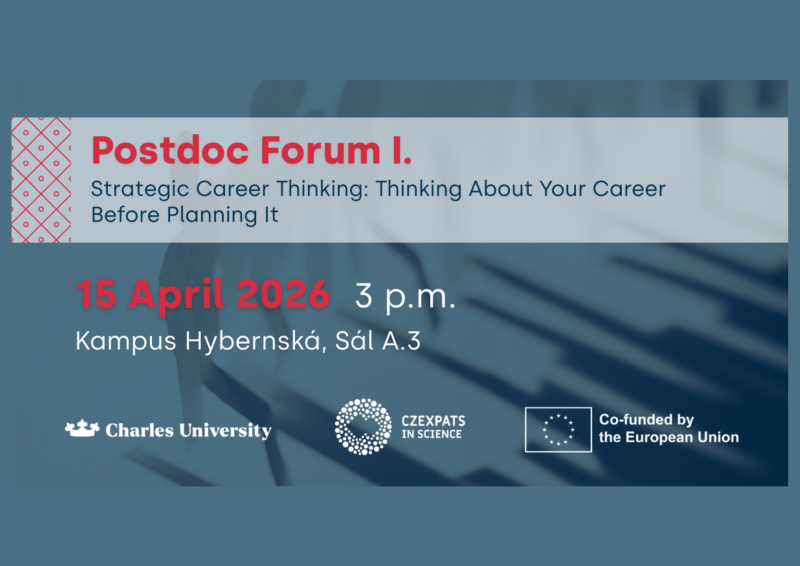 Postdoc Forum I.

Strategic Career Thinking: Thinking About Your Career Before Planning It

15 April 2026 3 p.m.

Kampus Hybernská, Sál A.3

Charles University

CZEXPATS IN SCIENCE

Co-funded by the European Union